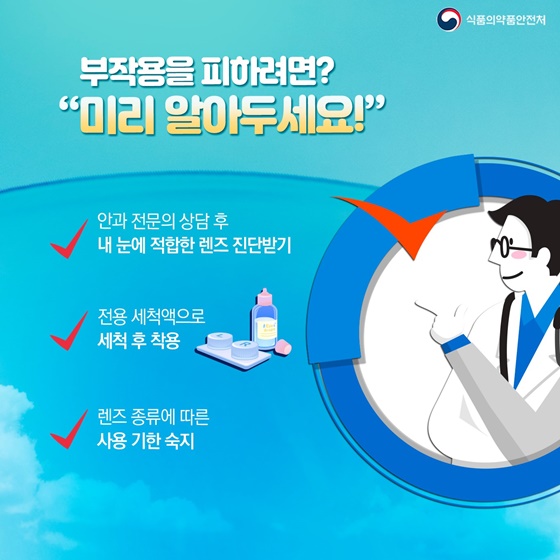 식품의약품안전처

부작용을 피하려면?
“미리 알아두세요!”

안과 전문의 상담 후
내 눈에 적합한 렌즈 진단받기

전용 세척액으로
세척 후 착용

렌즈 종류에 따른
사용 기한 숙지